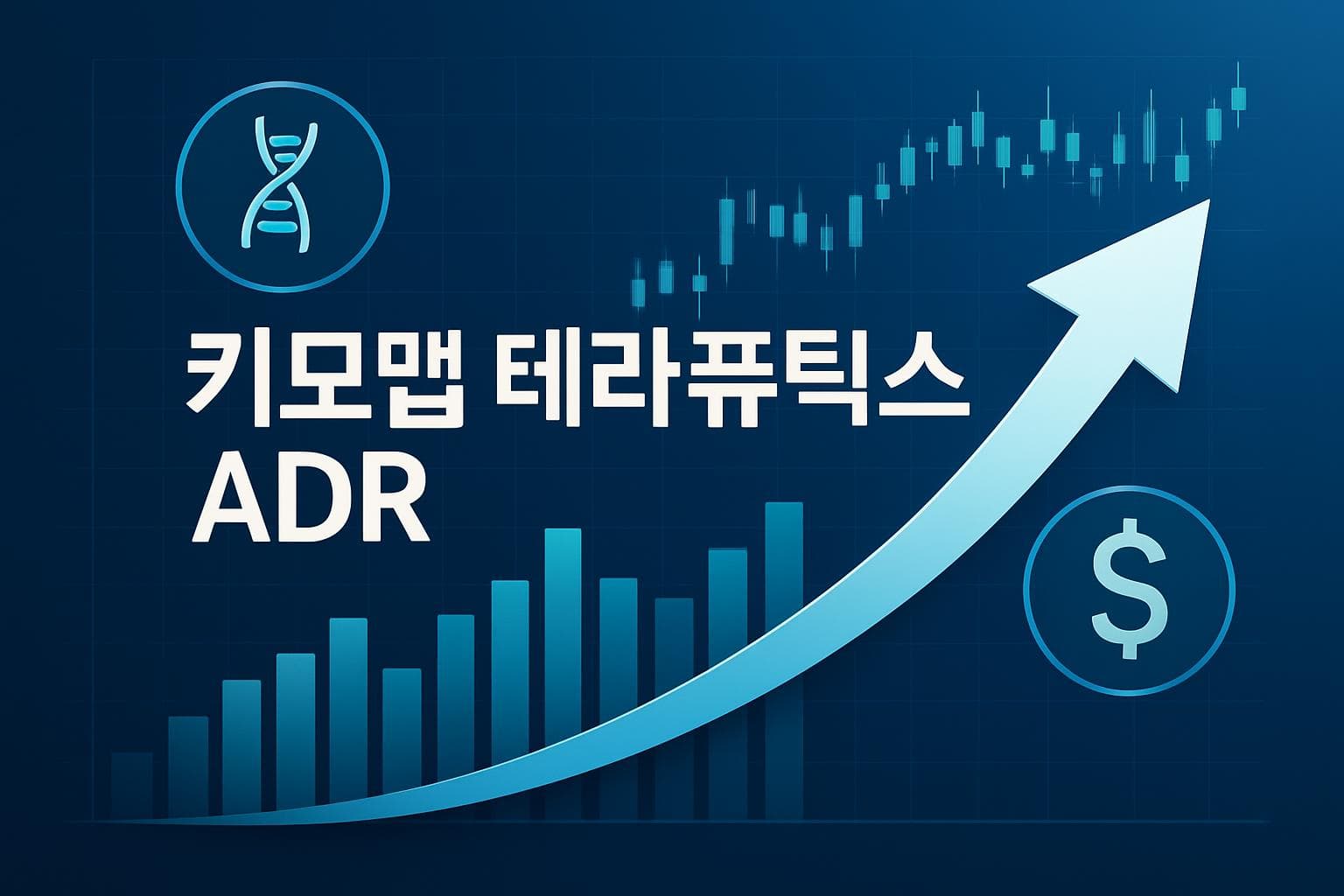 키모맵 테라퓨틱스
ADR

$